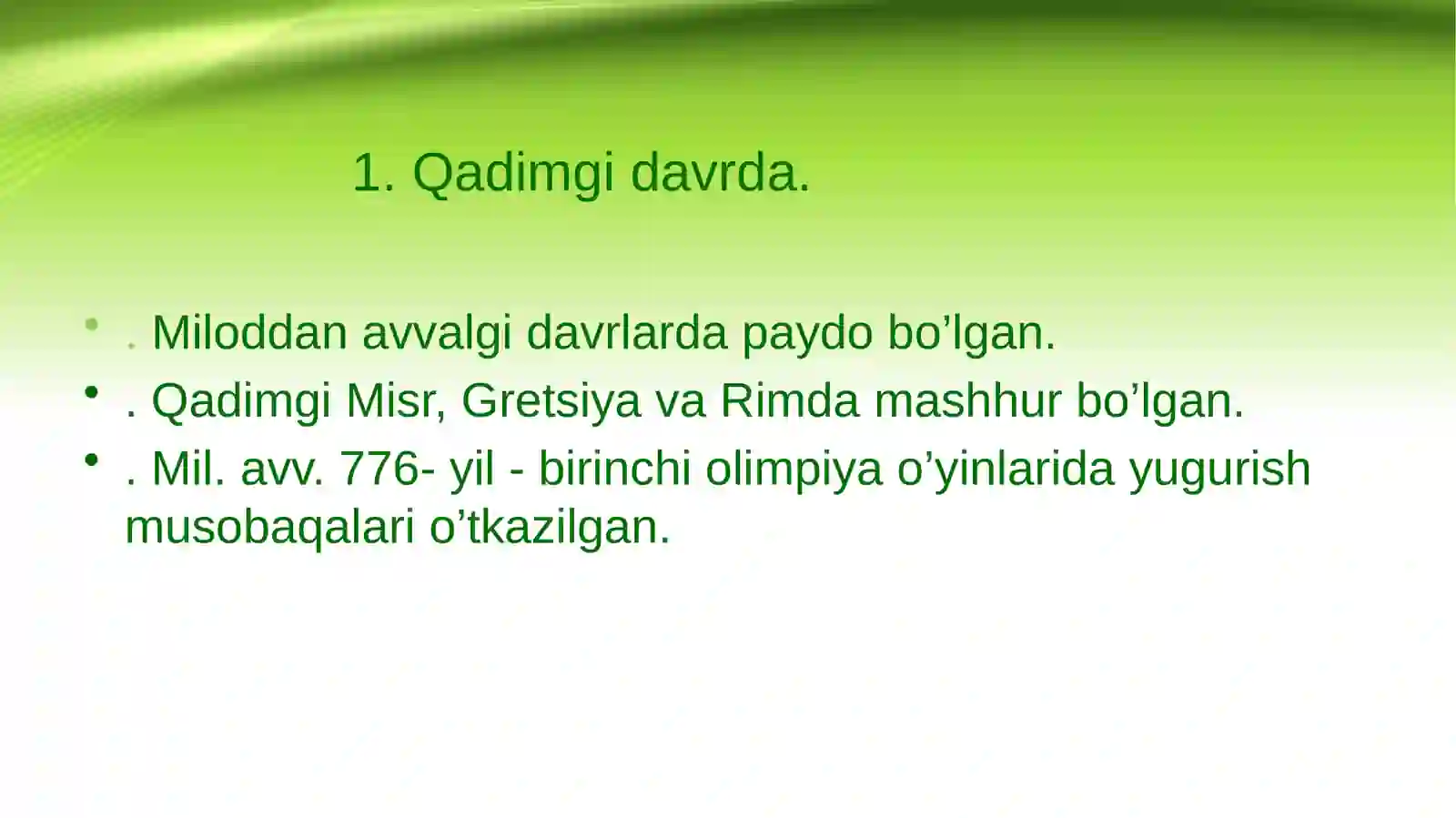 1. Qadimgi davrda.

• . Miloddan avvalgi davrlarda paydo bo’lgan.
• . Qadimgi Misr, Gretsiya va Rimda mashhur bo’lgan.
• . Mil. avv. 776- yil - birinchi olimpiya o’yinlarida yugurish musobaqalari o’tkazilgan.